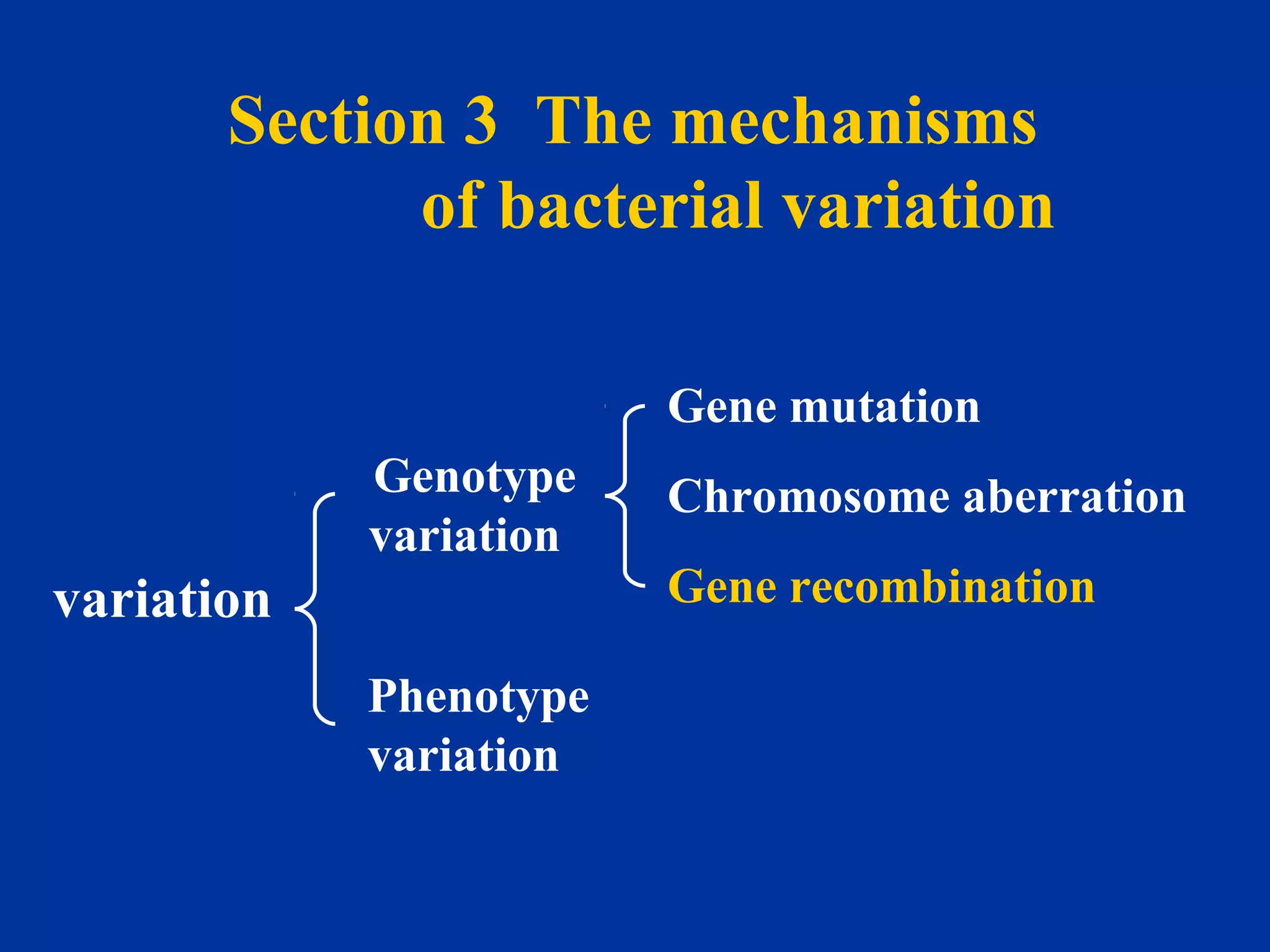 Section 3 The mechanisms of bacterial variation

variation

Genotype variation

Gene mutation

Chromosome aberration

Gene recombination

Phenotype variation